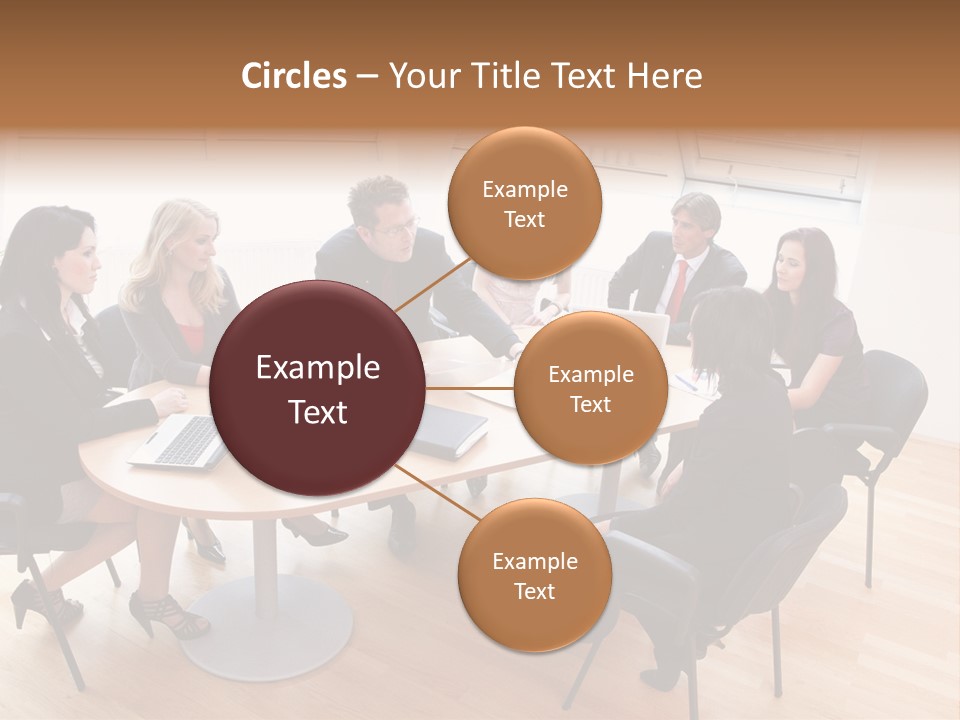 Circles – Your Title Text Here

Example Text

Example Text

Example Text

Example Text